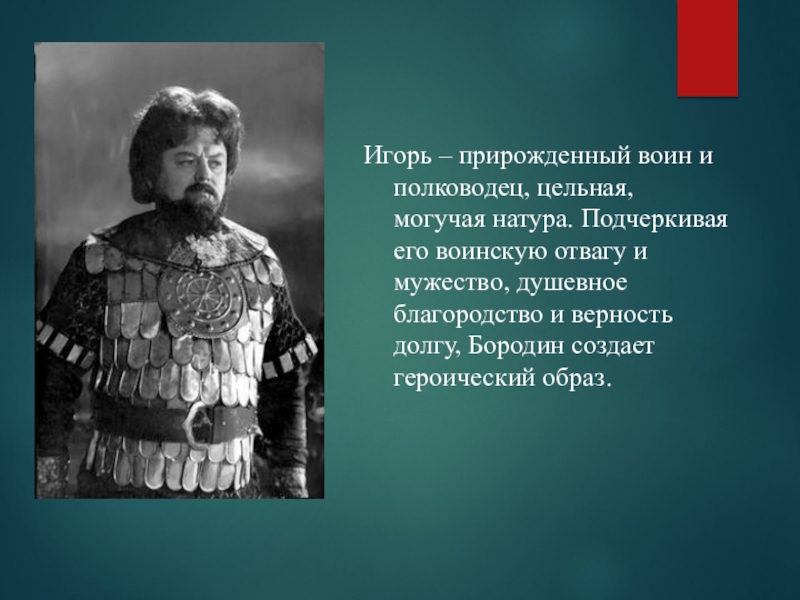 Игорь – прирожденный воин и полководец, цельная, могучая натура. Подчеркивая его воинскую отвагу и мужество, душевное благородство и верность долгу, Бородин создает героический образ.